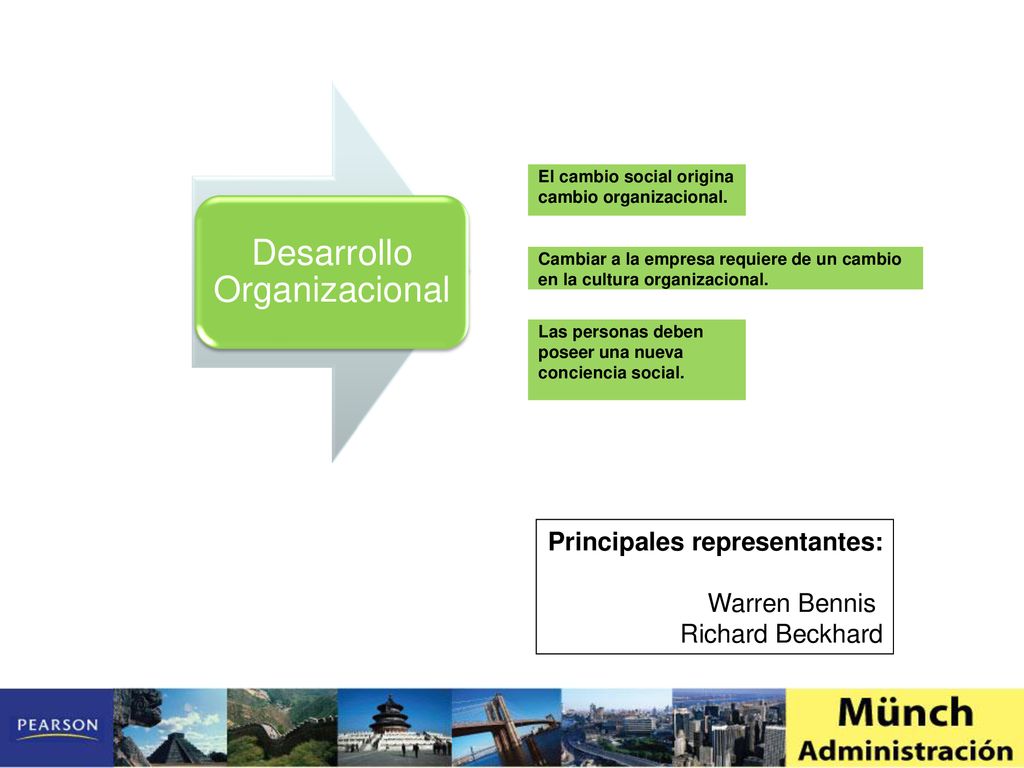 Desarrollo Organizacional

El cambio social origina cambio organizacional.

Cambiar a la empresa requiere de un cambio en la cultura organizacional.

Las personas deben poseer una nueva conciencia social.

Principales representantes:

Warren Bennis
Richard Beckhard

PEARSON

Münch
Administración